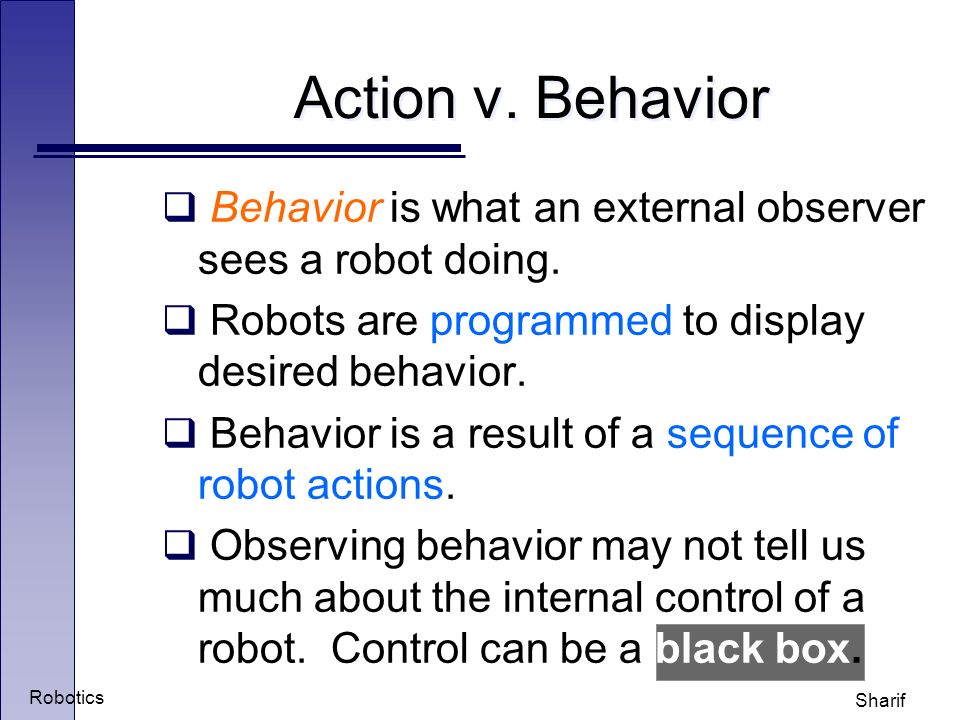 Action v. Behavior

❑ Behavior is what an external observer sees a robot doing.

❑ Robots are programmed to display desired behavior.

❑ Behavior is a result of a sequence of robot actions.

❑ Observing behavior may not tell us much about the internal control of a robot. Control can be a black box.

Robotics

Sharif